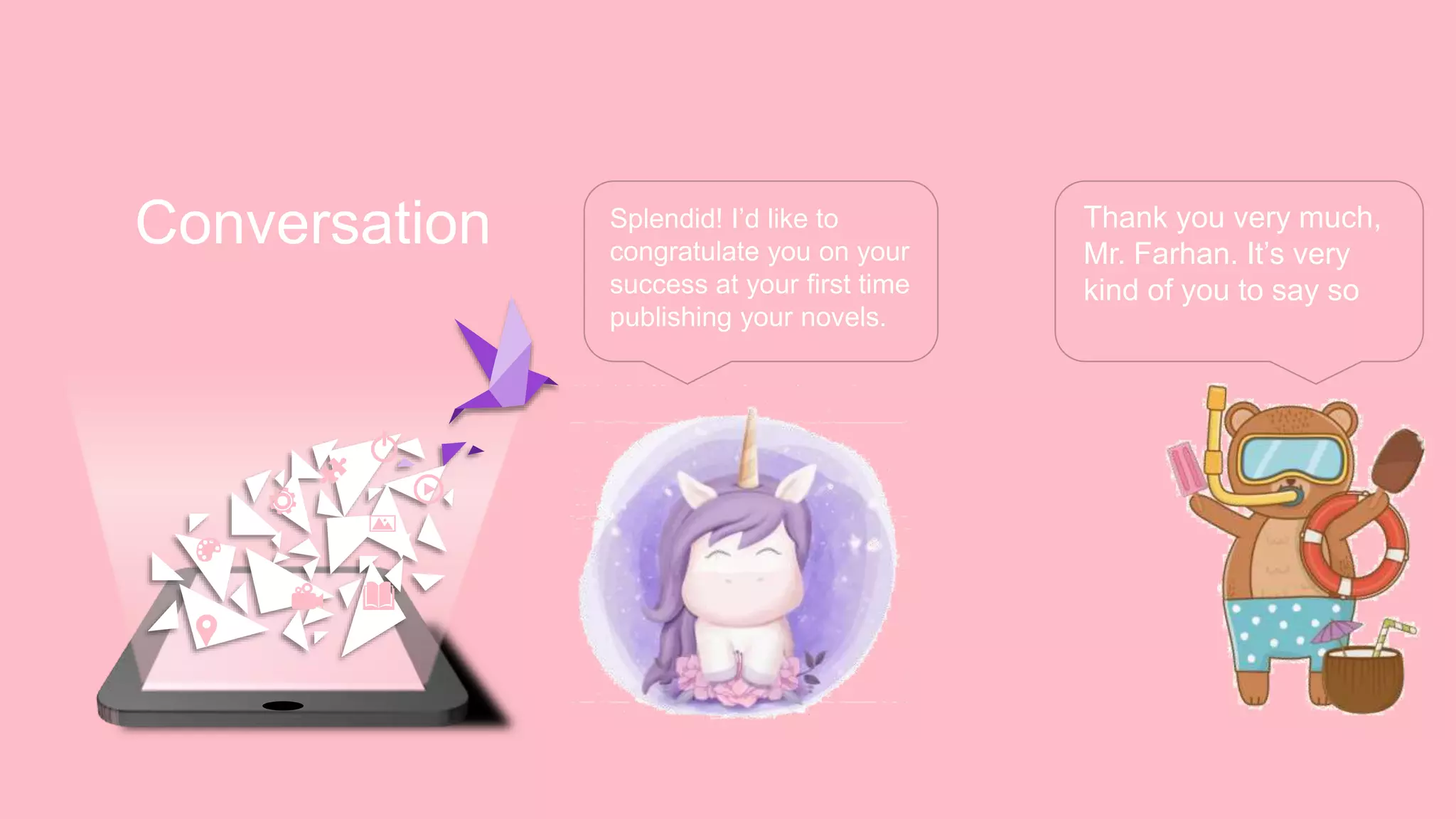 Conversation

Splendid! I'd like to congratulate you on your success at your first time publishing your novels.

Thank you very much, Mr. Farhan. It's very kind of you to say so